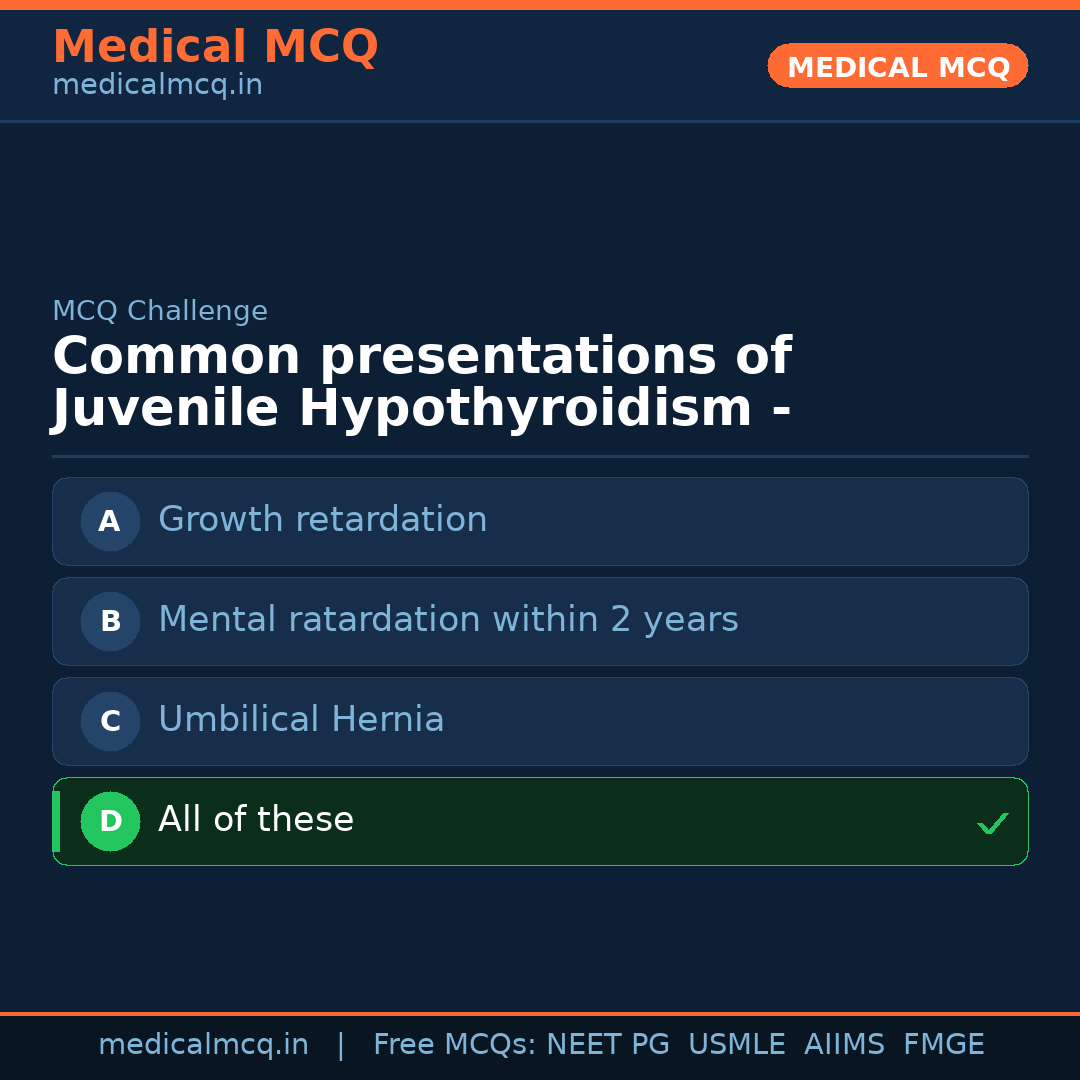 Medical MCQ
medicalmcq.in

MEDICAL MCQ

MCQ Challenge

Common presentations of Juvenile Hypothyroidism -

A Growth retardation

B Mental ratardation within 2 years

C Umbilical Hernia

D All of these ✓

medicalmcq.in | Free MCQs: NEET PG USMLE AIIMS FMGE